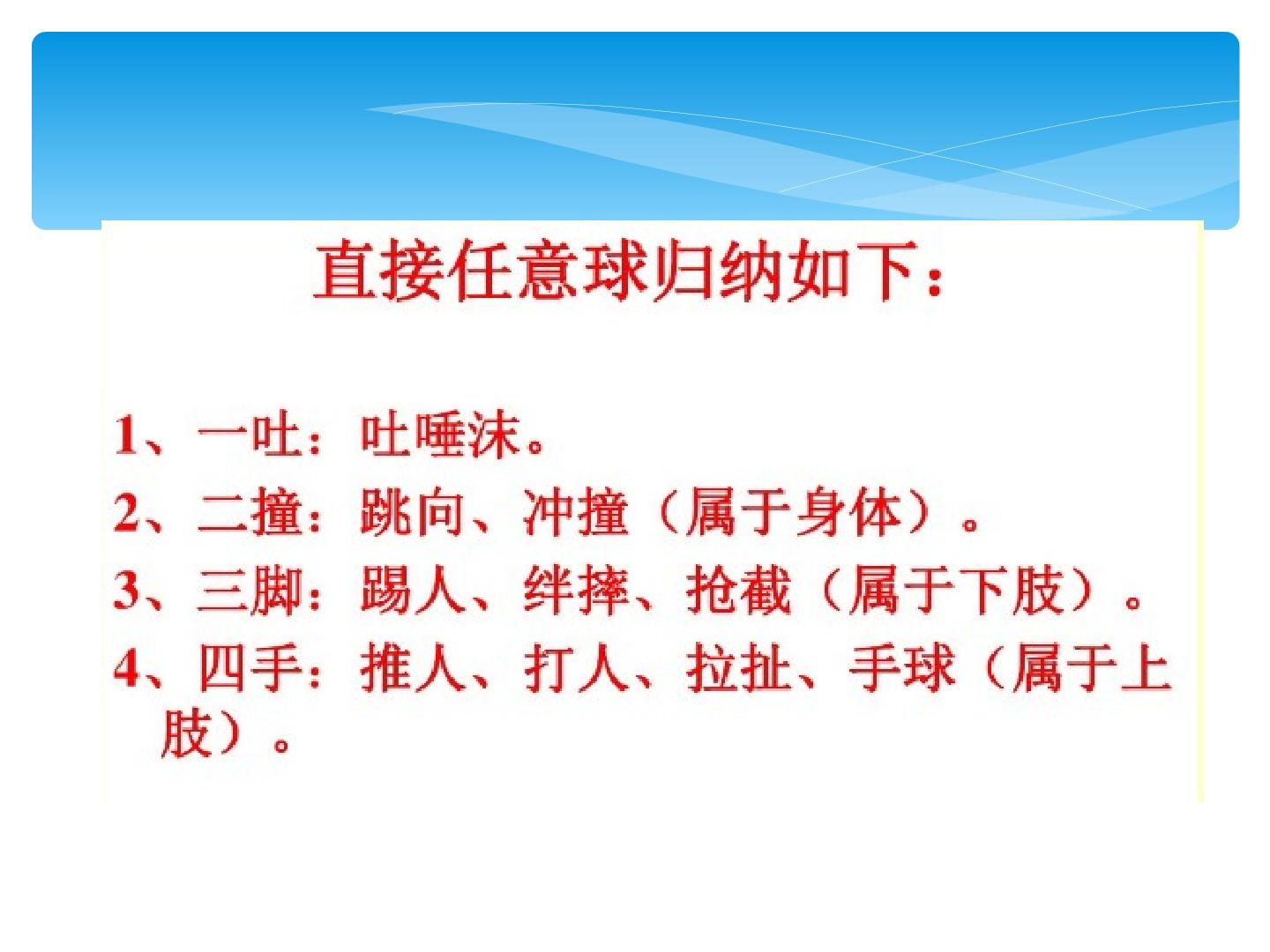 直接任意球归纳如下：

1、一吐：吐唾沫。

2、二撞：跳向、冲撞（属于身体）。

3、三脚：踢人、绊摔、抢截（属于下肢）。

4、四手：推人、打人、拉扯、手球（属于上肢）。